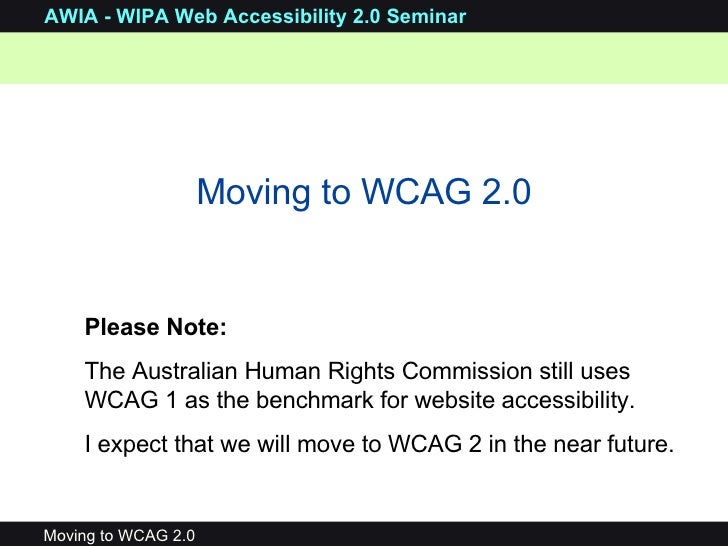 AWIA - WIPA Web Accessibility 2.0 Seminar

Moving to WCAG 2.0

Please Note:

The Australian Human Rights Commission still uses WCAG 1 as the benchmark for website accessibility.

I expect that we will move to WCAG 2 in the near future.

Moving to WCAG 2.0